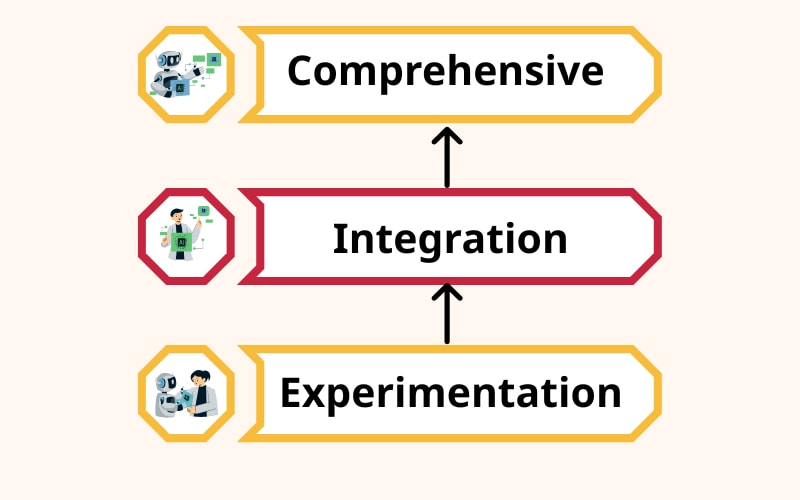 Comprehensive

Integration

Experimentation